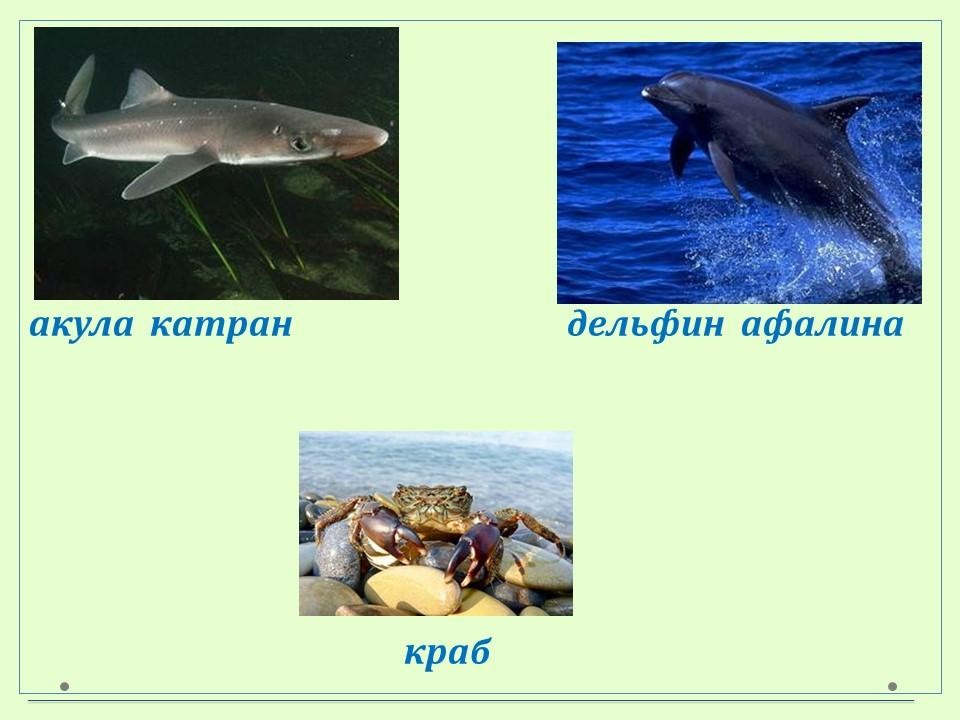 акула катран

дельфин афалина

краб